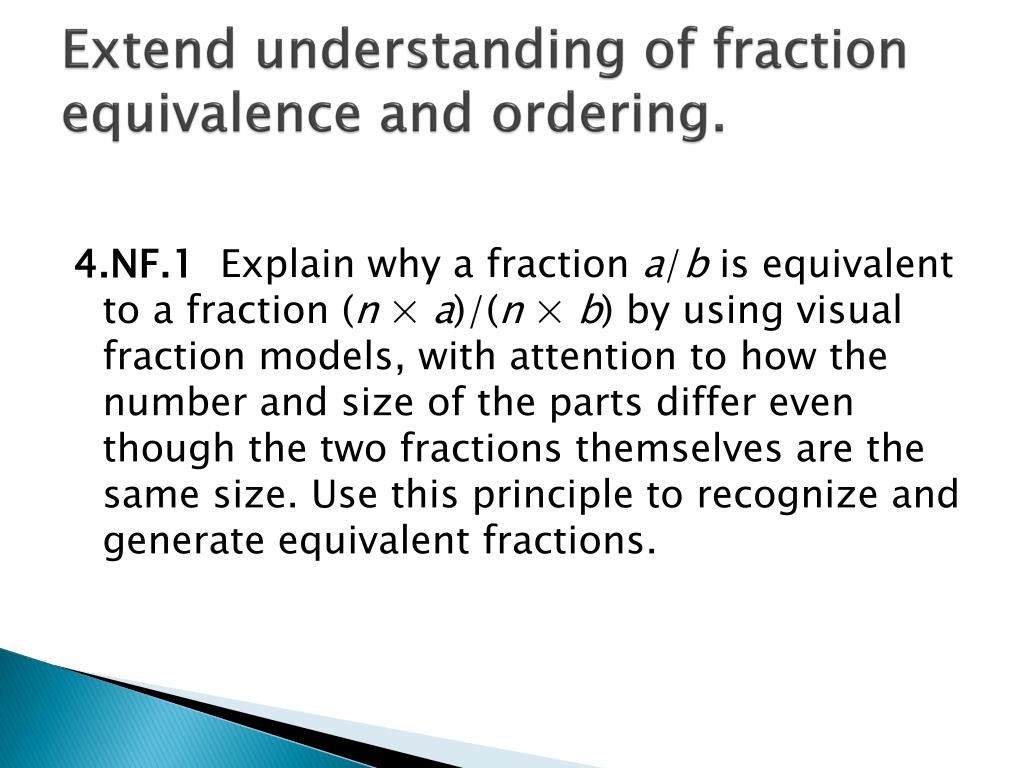 Extend understanding of fraction equivalence and ordering.

4.NF.1 Explain why a fraction $a/b$ is equivalent to a fraction $(n \times a)/(n \times b)$ by using visual fraction models, with attention to how the number and size of the parts differ even though the two fractions themselves are the same size. Use this principle to recognize and generate equivalent fractions.